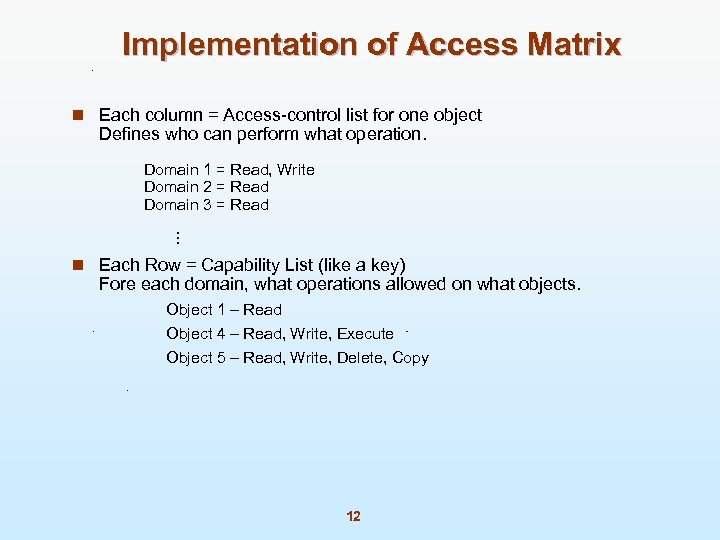 Implementation of Access Matrix

Each column = Access-control list for one object
Defines who can perform what operation.

Domain 1 = Read, Write
Domain 2 = Read
Domain 3 = Read

⋮

Each Row = Capability List (like a key)
Fore each domain, what operations allowed on what objects.

Object 1 – Read
Object 4 – Read, Write, Execute
Object 5 – Read, Write, Delete, Copy

12